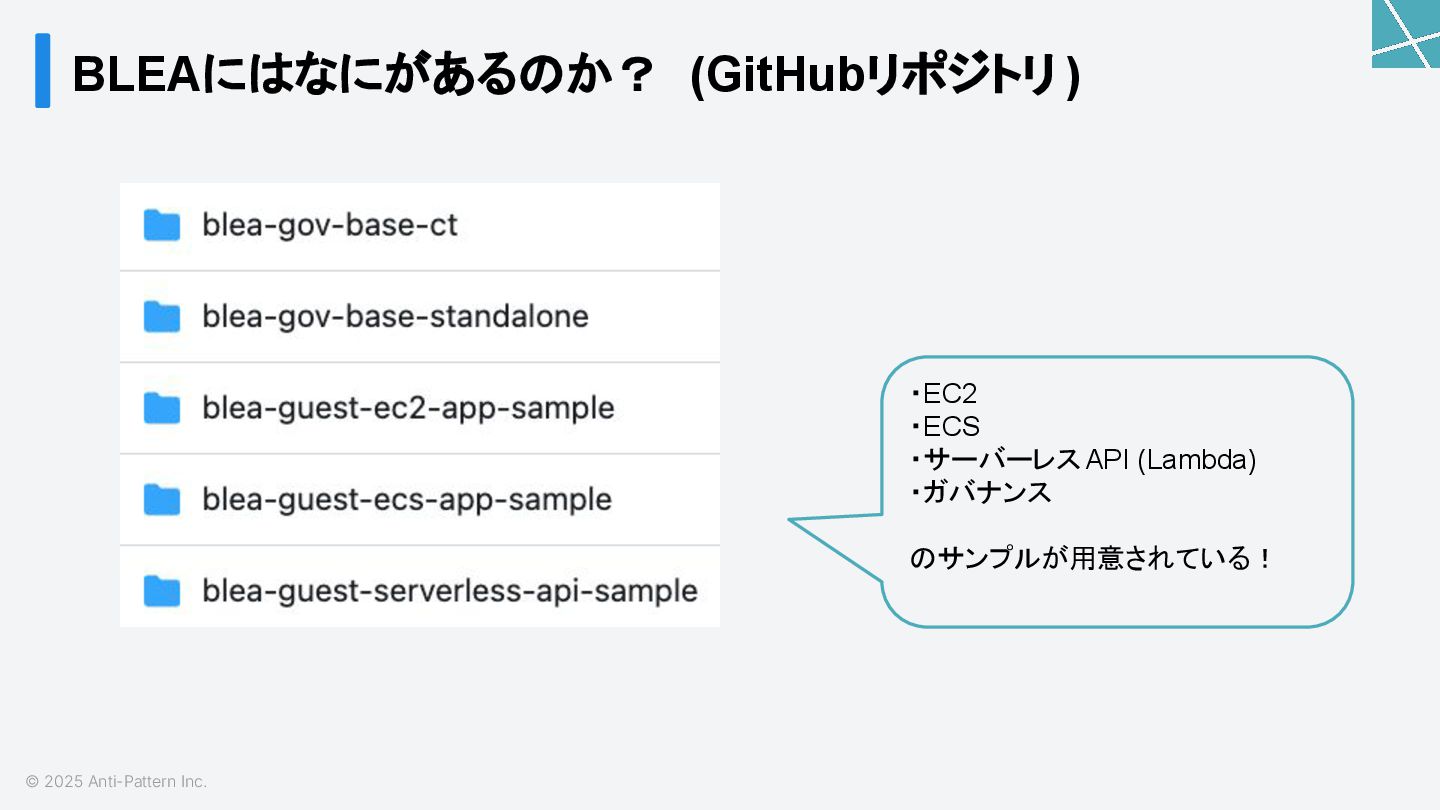 BLEAにはなにがあるのか？ (GitHubリポジトリ)

blea-gov-base-ct

blea-gov-base-standalone

blea-guest-ec2-app-sample

blea-guest-ecs-app-sample

blea-guest-serverless-api-sample

・EC2
・ECS
・サーバーレス API (Lambda)
・ガバナンス

のサンプルが用意されている！

© 2025 Anti-Pattern Inc.